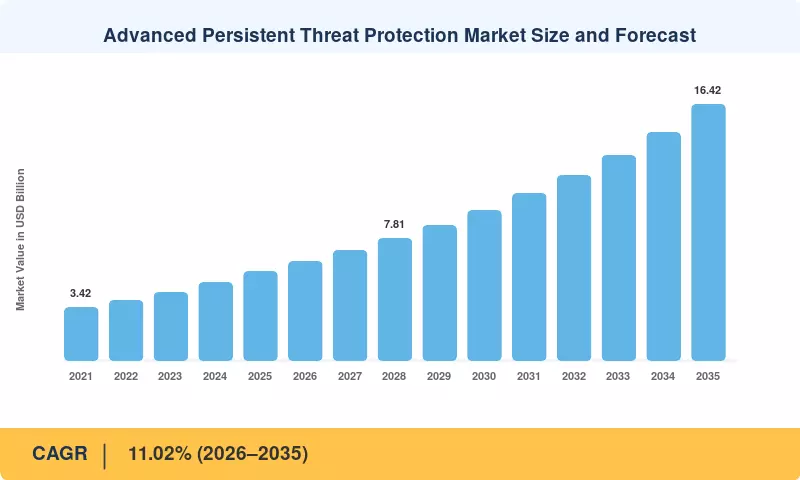 Advanced Persistent Threat Protection Market Size and Forecast

Market Value in USD Billion

3.42

7.81

16.42

2021
2022
2023
2024
2025
2026
2027
2028
2029
2030
2031
2032
2033
2034
2035

CAGR | 11.02% (2026–2035)